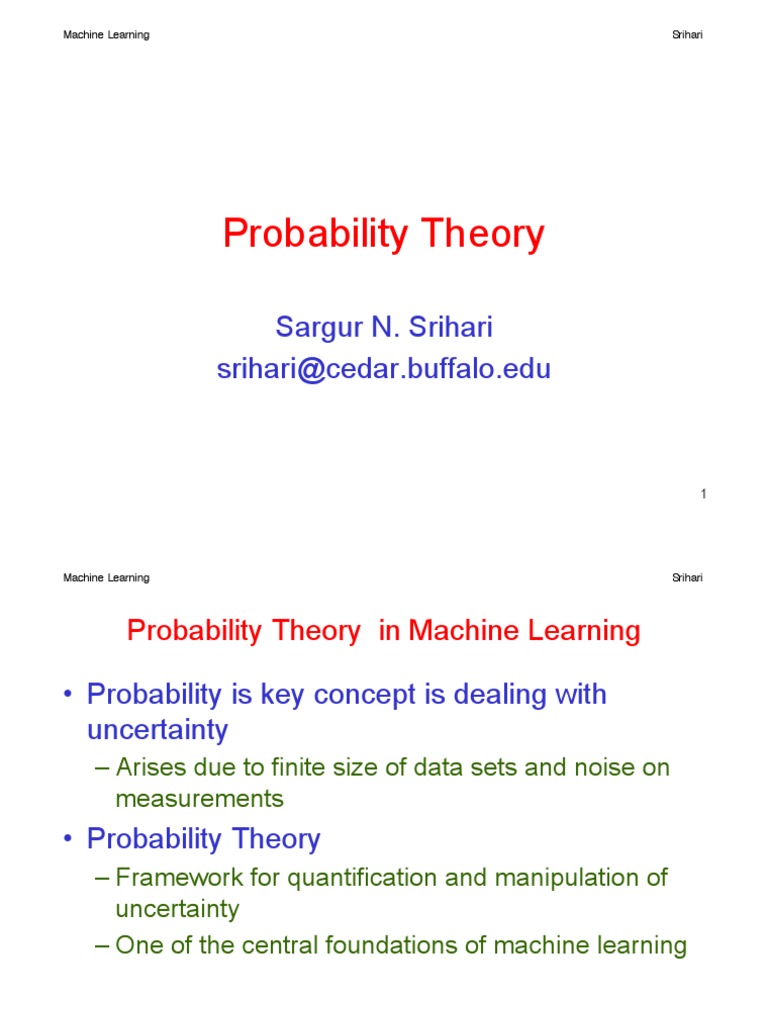 Machine Learning Srihari

Probability Theory

Sargur N. Srihari
srihari@cedar.buffalo.edu

1

Machine Learning Srihari

Probability Theory in Machine Learning

• Probability is key concept is dealing with uncertainty
– Arises due to finite size of data sets and noise on measurements
• Probability Theory
– Framework for quantification and manipulation of uncertainty
– One of the central foundations of machine learning